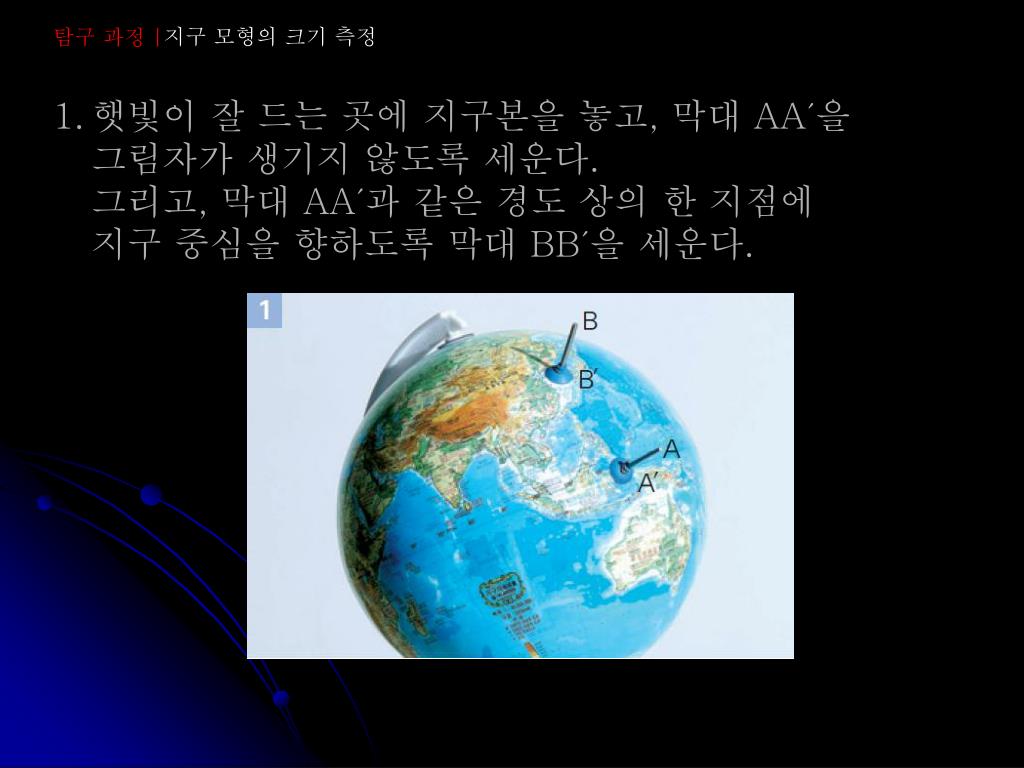 탐구 과정 |지구 모형의 크기 측정

1. 햇빛이 잘 드는 곳에 지구본을 놓고, 막대 AA′을 그림자가 생기지 않도록 세운다. 그리고, 막대 AA′과 같은 경도 상의 한 지점에 지구 중심을 향하도록 막대 BB′을 세운다.

1

B

B′

A

A′